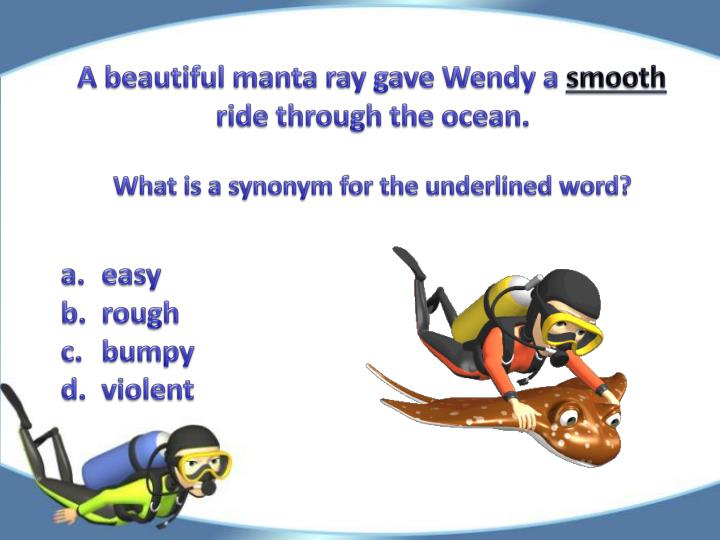 A beautiful manta ray gave Wendy a smooth ride through the ocean.

What is a synonym for the underlined word?

a. easy
b. rough
c. bumpy
d. violent